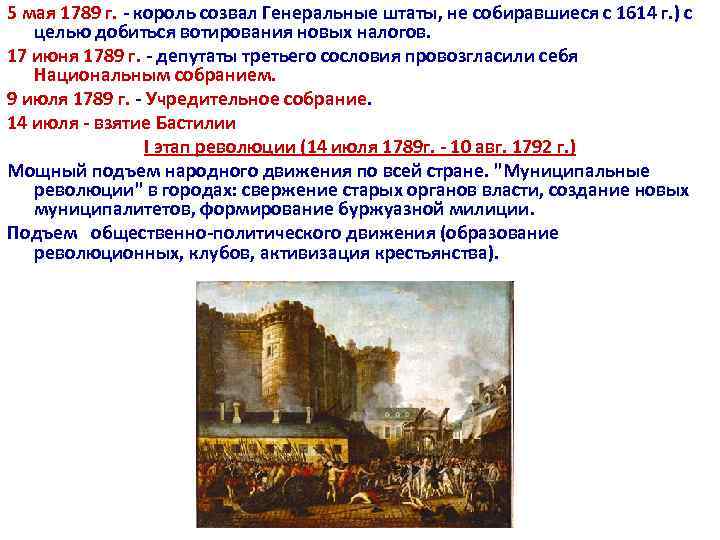 5 мая 1789 г. - король созвал Генеральные штаты, не собиравшиеся с 1614 г.) с целью добиться вотирования новых налогов.

17 июня 1789 г. - депутаты третьего сословия провозгласили себя Национальным собранием.

9 июля 1789 г. - Учредительное собрание.

14 июля - взятие Бастилии

I этап революции (14 июля 1789г. - 10 авг. 1792 г.)

Мощный подъем народного движения по всей стране. "Муниципальные революции" в городах: свержение старых органов власти, создание новых муниципалитетов, формирование буржуазной милиции.

Подъем общественно-политического движения (образование революционных, клубов, активизация крестьянства).